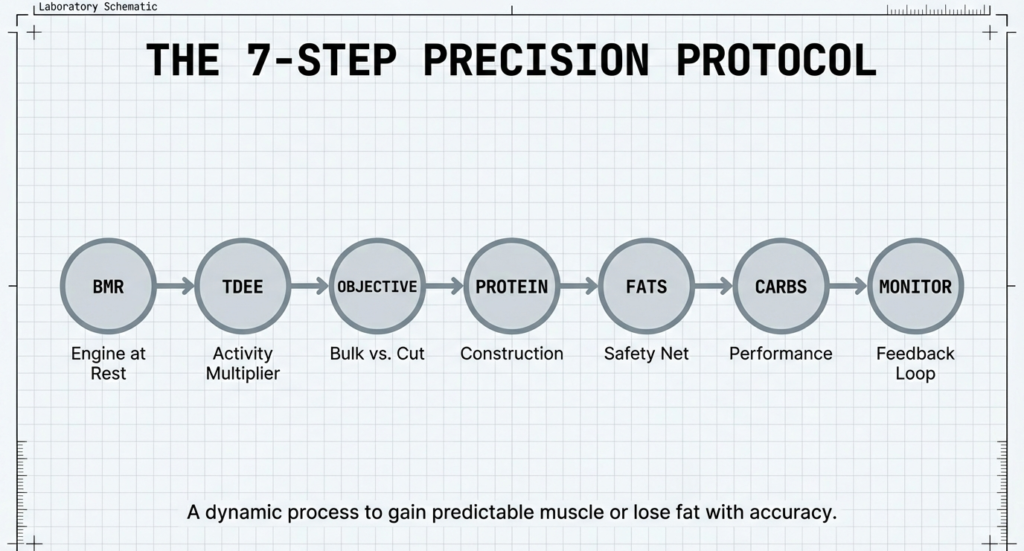 Laboratory Schematic

THE 7-STEP PRECISION PROTOCOL

BMR
Engine at Rest

TDEE
Activity Multiplier

OBJECTIVE
Bulk vs. Cut

PROTEIN
Construction

FATS
Safety Net

CARBS
Performance

MONITOR
Feedback Loop

A dynamic process to gain predictable muscle or lose fat with accuracy.